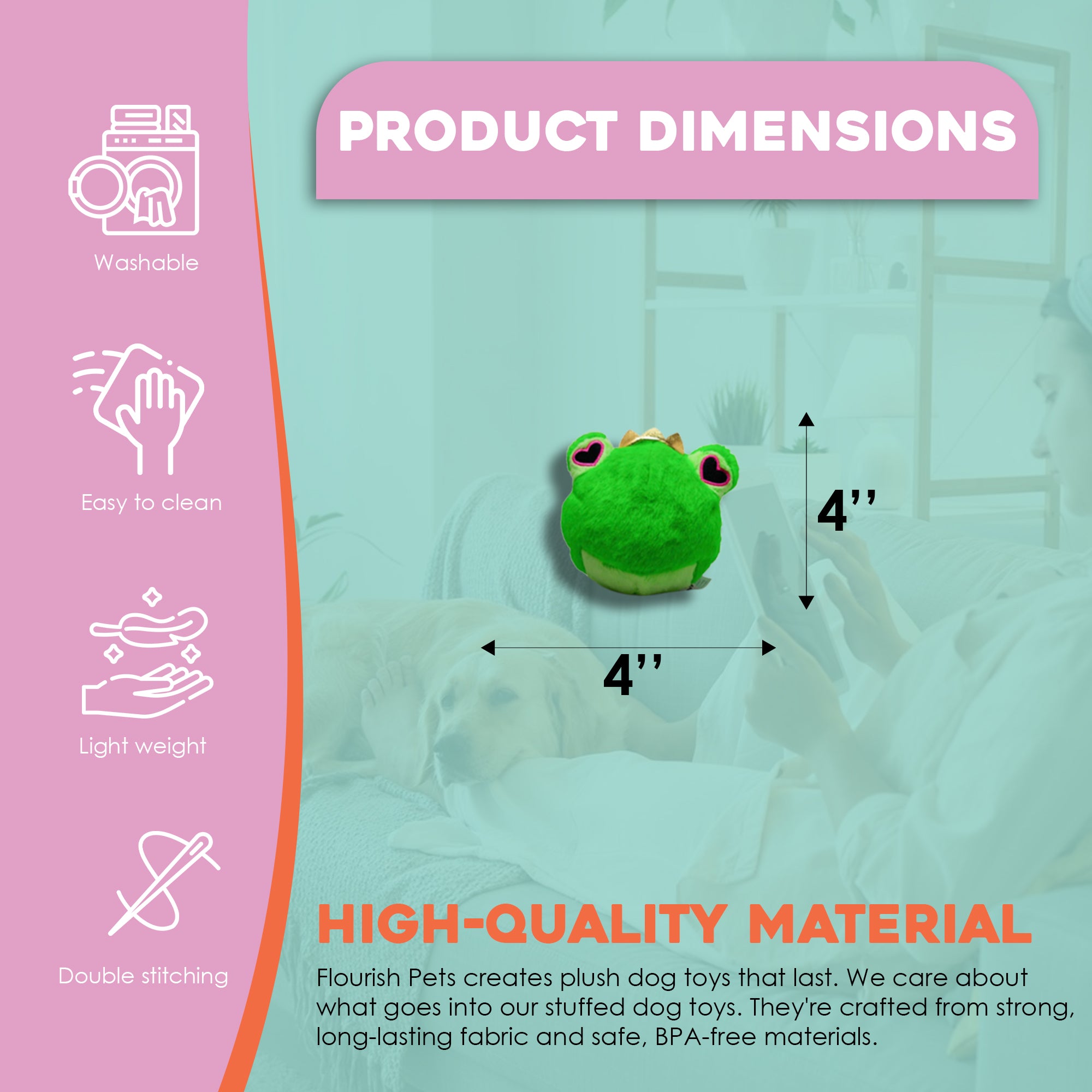 Washable

Easy to clean

Light weight

Double stitching

PRODUCT DIMENSIONS

4’’

4’’

HIGH-QUALITY MATERIAL

Flourish Pets creates plush dog toys that last. We care about what goes into our stuffed dog toys. They're crafted from strong, long-lasting fabric and safe, BPA-free materials.